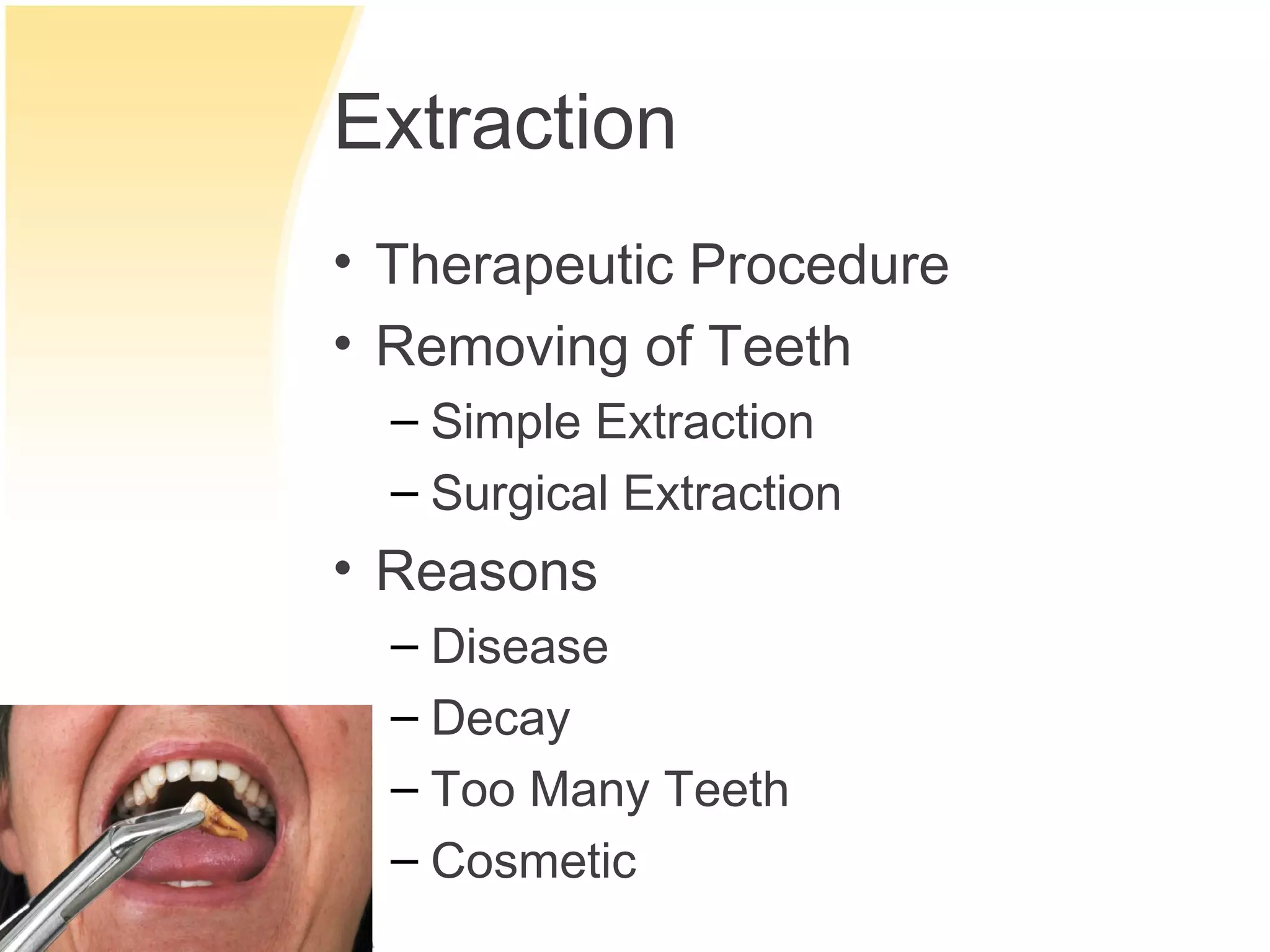 Extraction

• Therapeutic Procedure
• Removing of Teeth
– Simple Extraction
– Surgical Extraction
• Reasons
– Disease
– Decay
– Too Many Teeth
– Cosmetic